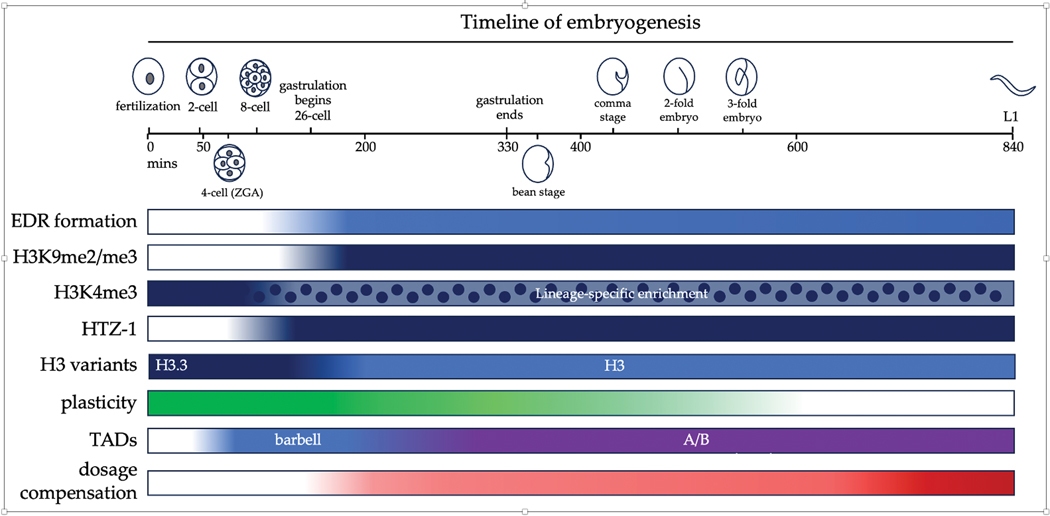 Timeline of embryogenesis

fertilization 2-cell 8-cell gastrulation begins 26-cell

gastrulation ends

comma stage

2-fold embryo

3-fold embryo

L1

0 mins 50 200 330 400 600 840

4-cell (ZGA)

bean stage

EDR formation

H3K9me2/me3

H3K4me3 Lineage-specific enrichment

HTZ-1

H3 variants H3.3 H3

plasticity

TADs barbell A/B

dosage compensation